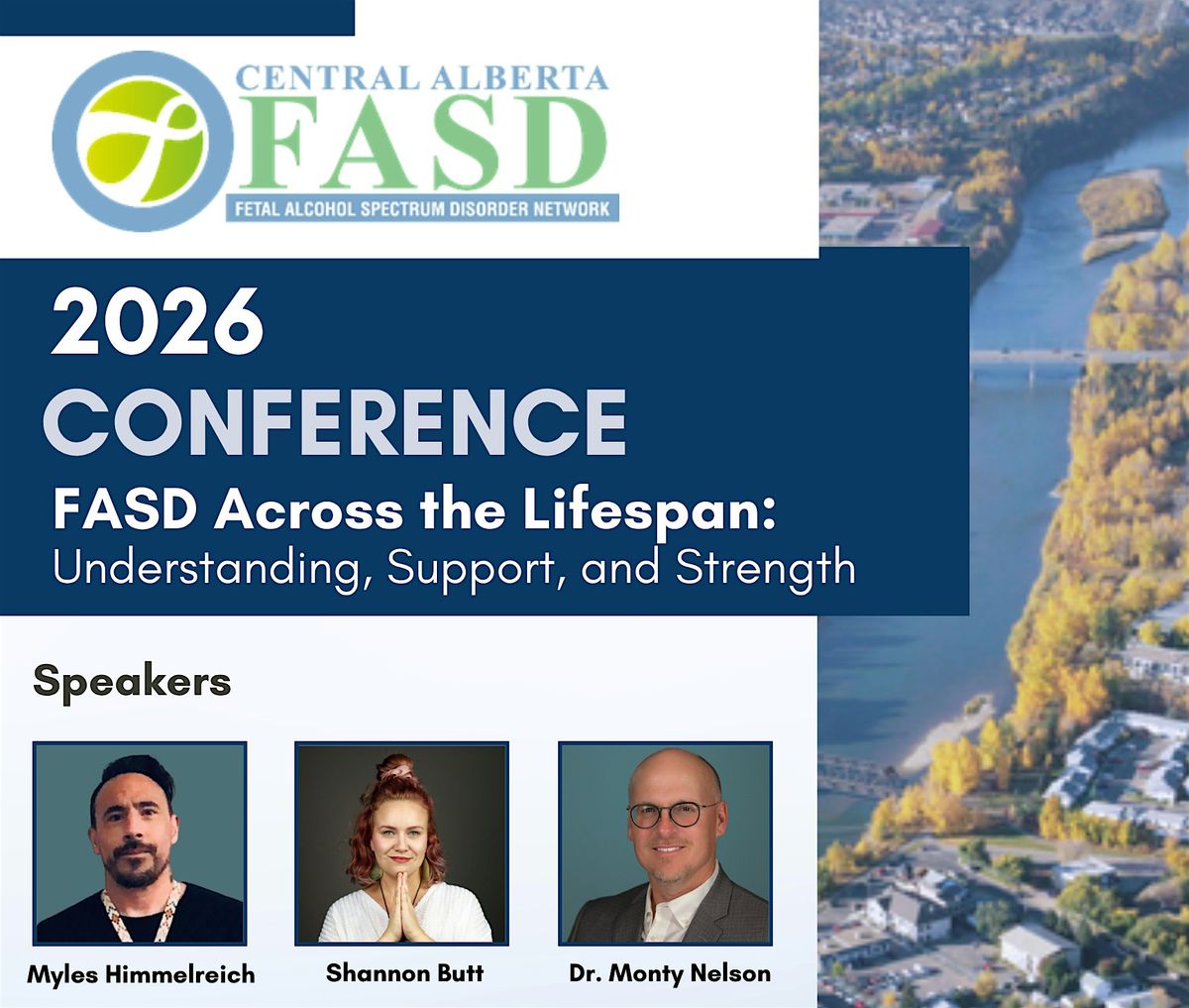 CENTRAL ALBERTA
FASD
FETAL ALCOHOL SPECTRUM DISORDER NETWORK

2026
CONFERENCE
FASD Across the Lifespan:
Understanding, Support, and Strength

Speakers

Myles Himmelreich

Shannon Butt

Dr. Monty Nelson